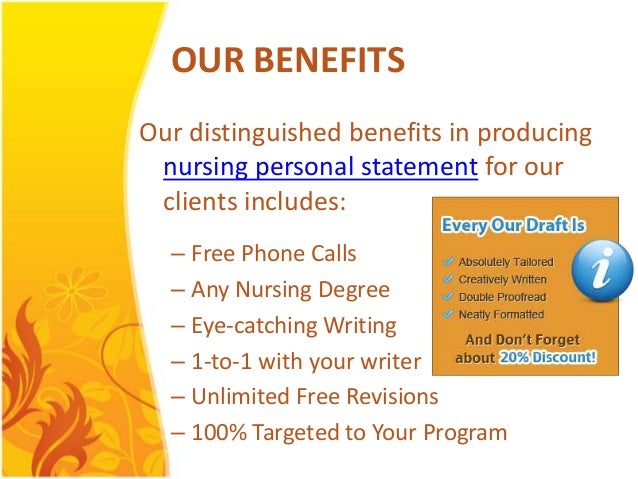 OUR BENEFITS

Our distinguished benefits in producing nursing personal statement for our clients includes:

– Free Phone Calls
– Any Nursing Degree
– Eye-catching Writing
– 1-to-1 with your writer
– Unlimited Free Revisions
– 100% Targeted to Your Program

Every Our Draft Is
Absolutely Tailored
Creatively Written
Double Proofread
Neatly Formatted
And Don't Forget about 20% Discount!

i